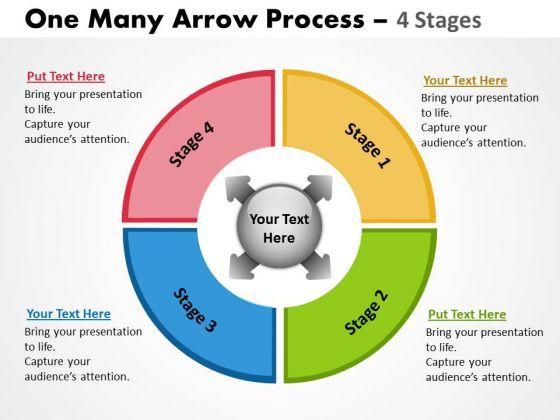 One Many Arrow Process – 4 Stages

Put Text Here
Bring your presentation to life.
Capture your audience's attention.

Your Text Here
Bring your presentation to life.
Capture your audience's attention.

Stage 4

Stage 1

Your Text Here

Stage 3

Stage 2

Your Text Here
Bring your presentation to life.
Capture your audience's attention.

Put Text Here
Bring your presentation to life.
Capture your audience's attention.